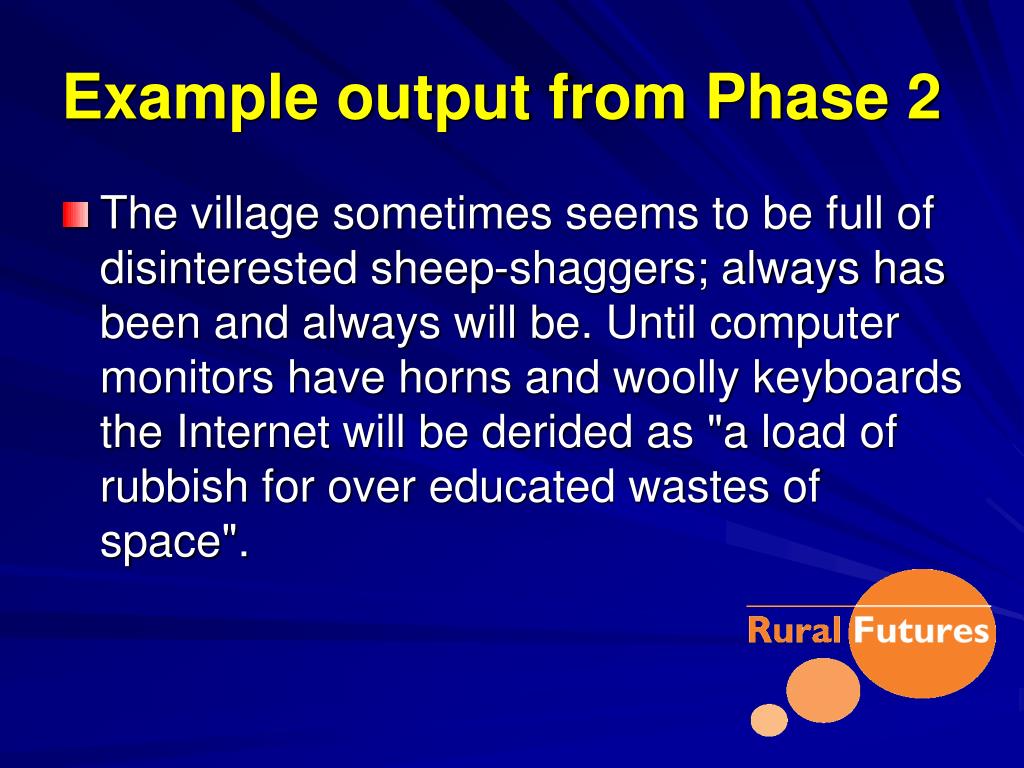 Example output from Phase 2

The village sometimes seems to be full of disinterested sheep-shaggers; always has been and always will be. Until computer monitors have horns and woolly keyboards the Internet will be derided as "a load of rubbish for over educated wastes of space".

Rural Futures